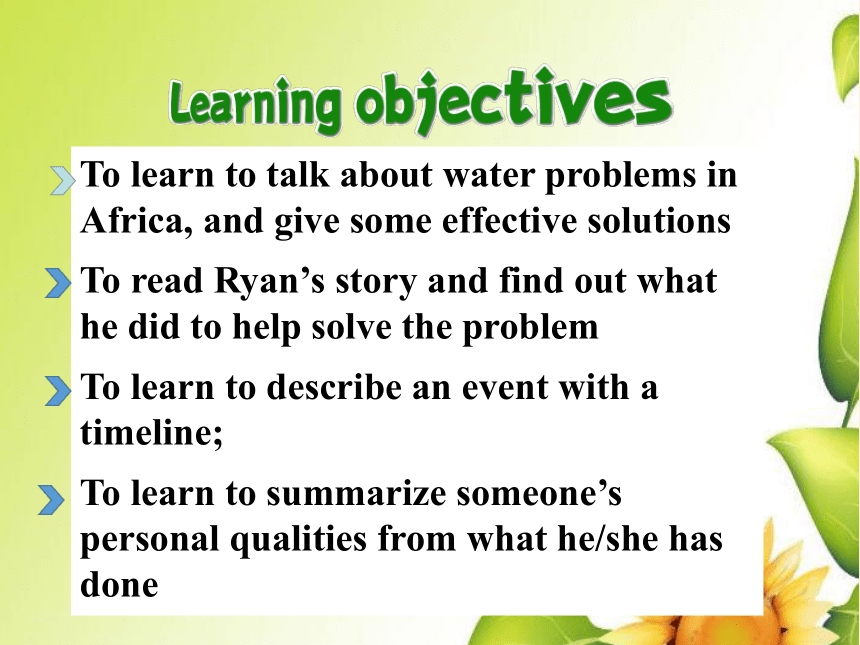 Learning objectives

To learn to talk about water problems in Africa, and give some effective solutions

To read Ryan’s story and find out what he did to help solve the problem

To learn to describe an event with a timeline;

To learn to summarize someone’s personal qualities from what he/she has done